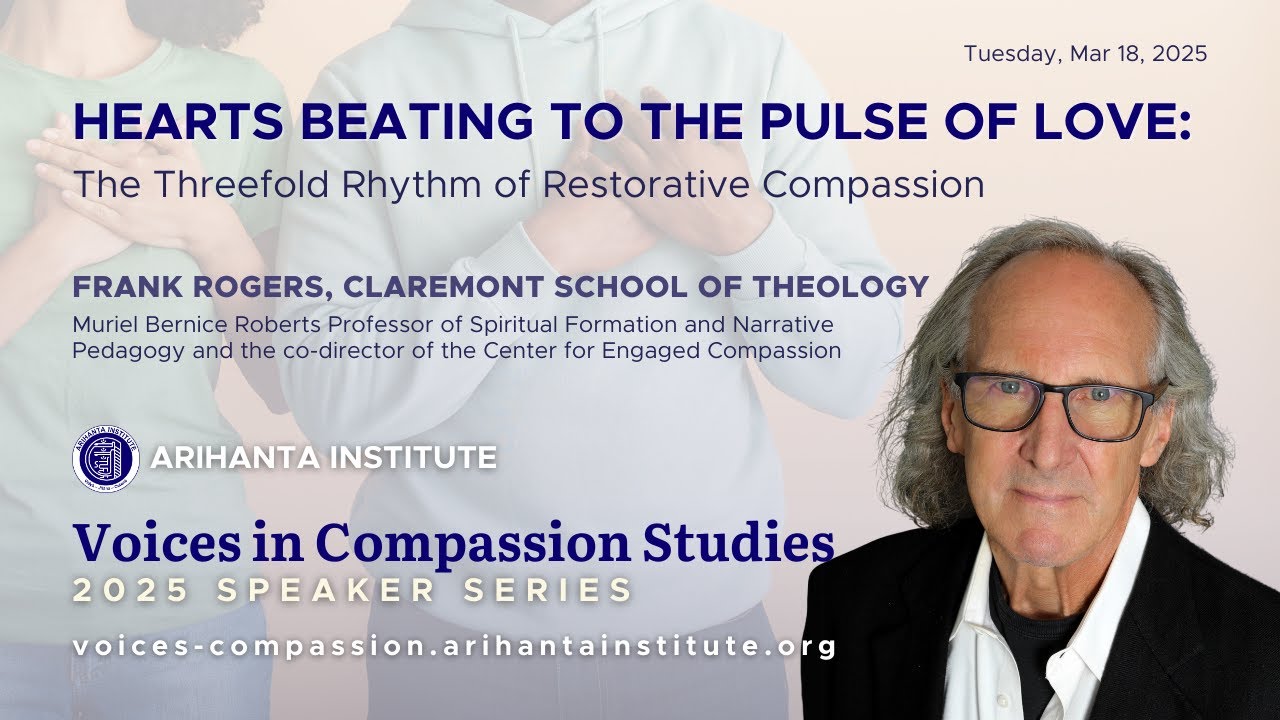 Tuesday, Mar 18, 2025

HEARTS BEATING TO THE PULSE OF LOVE:
The Threefold Rhythm of Restorative Compassion

FRANK ROGERS, CLAREMONT SCHOOL OF THEOLOGY
Muriel Bernice Roberts Professor of Spiritual Formation and Narrative Pedagogy and the co-director of the Center for Engaged Compassion

ARIHANTA INSTITUTE

Voices in Compassion Studies
2025 SPEAKER SERIES

voices-compassion.arihantainstitute.org